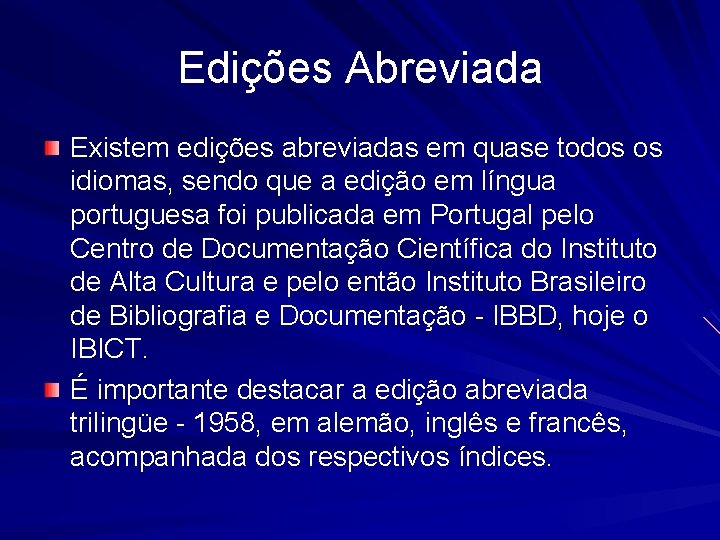 Edições Abreviada

Existem edições abreviadas em quase todos os idiomas, sendo que a edição em língua portuguesa foi publicada em Portugal pelo Centro de Documentação Científica do Instituto de Alta Cultura e pelo então Instituto Brasileiro de Bibliografia e Documentação - IBBD, hoje o IBICT.

É importante destacar a edição abreviada trilingüe - 1958, em alemão, inglês e francês, acompanhada dos respectivos índices.